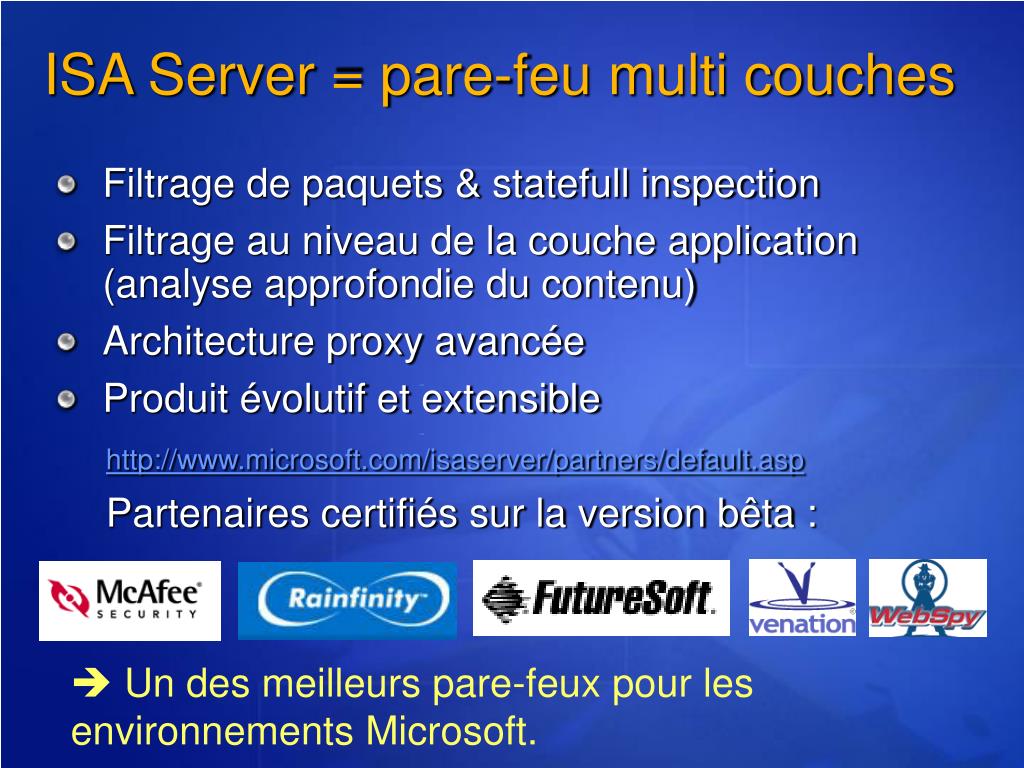 ISA Server = pare-feu multi couches

Filtrage de paquets & statefull inspection

Filtrage au niveau de la couche application (analyse approfondie du contenu)

Architecture proxy avancée

Produit évolutif et extensible

http://www.microsoft.com/isaserver/partners/default.asp

Partenaires certifiés sur la version bêta :

McAfee SECURITY

Rainfinity

FutureSoft

venation

WebSpy

➔ Un des meilleurs pare-feux pour les environnements Microsoft.